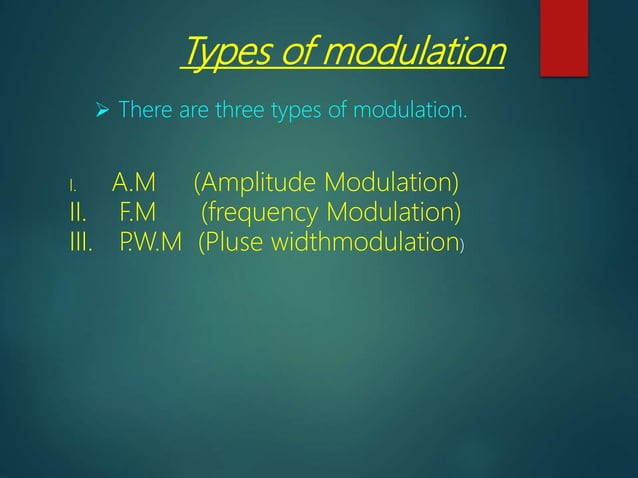 Types of modulation

➢ There are three types of modulation.

I. A.M (Amplitude Modulation)
II. F.M (frequency Modulation)
III. P.W.M (Pluse widthmodulation)